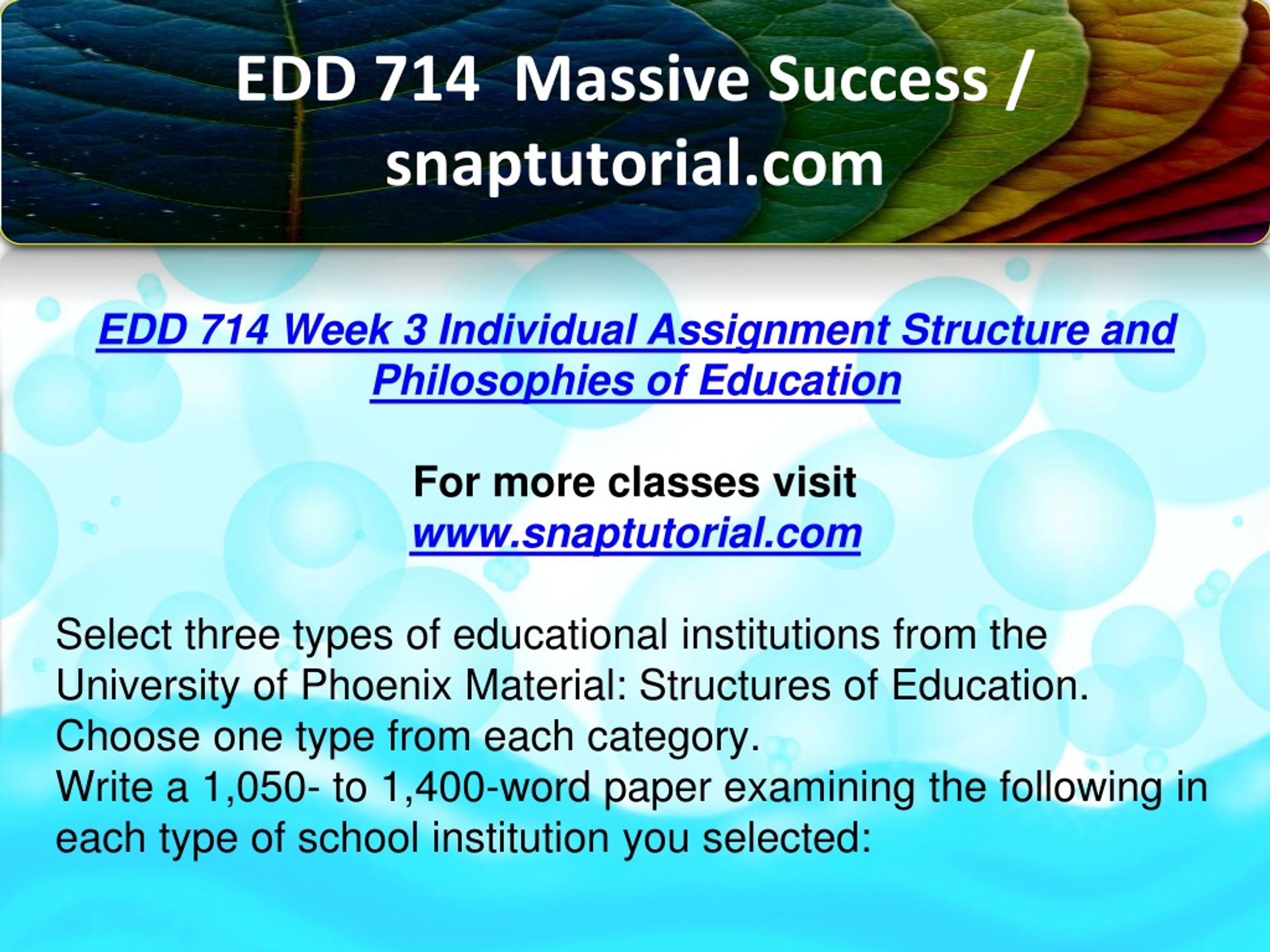 EDD 714 Massive Success / snaptutorial.com

EDD 714 Week 3 Individual Assignment Structure and Philosophies of Education

For more classes visit
www.snaptutorial.com

Select three types of educational institutions from the University of Phoenix Material: Structures of Education. Choose one type from each category.
Write a 1,050- to 1,400-word paper examining the following in each type of school institution you selected: